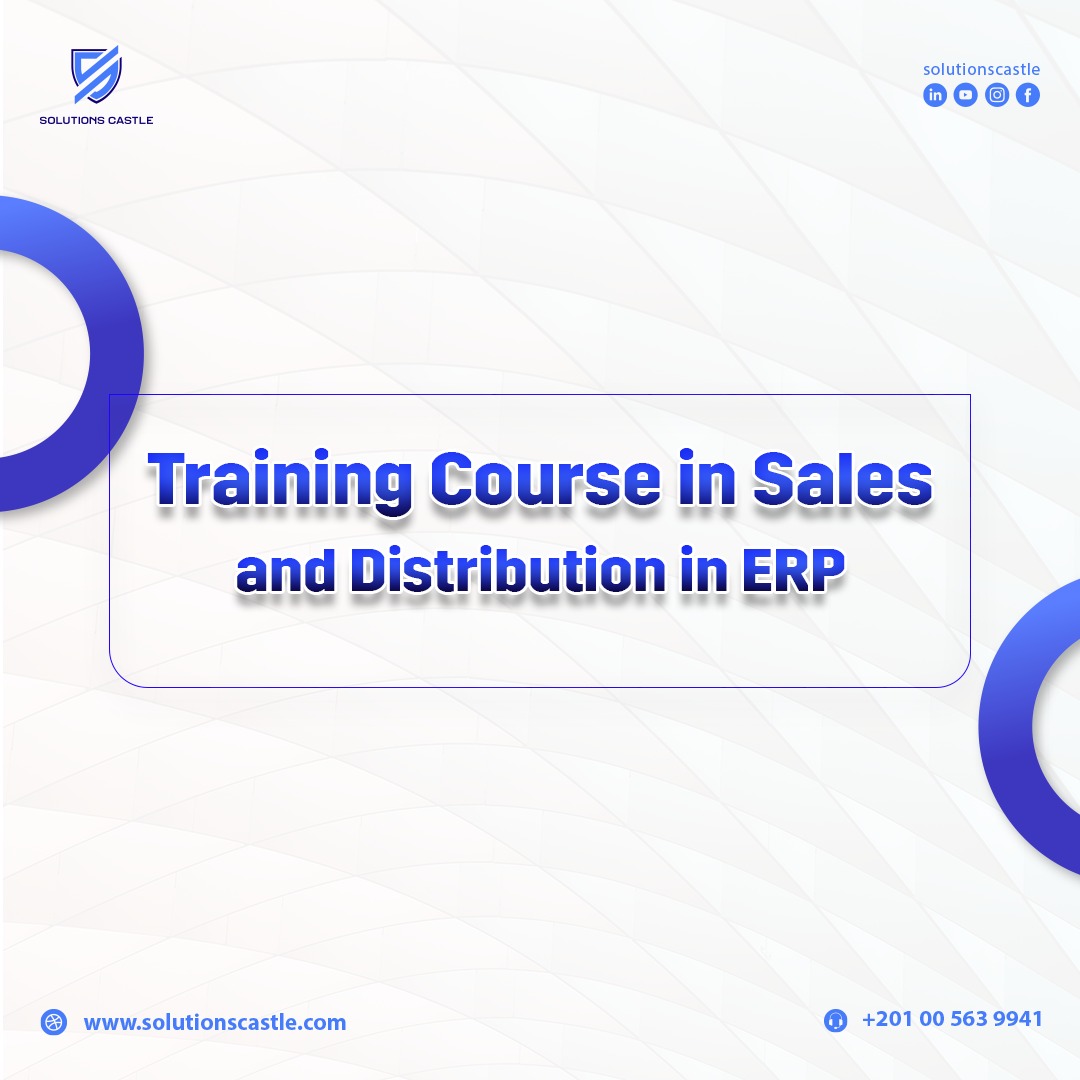 SOLUTIONS CASTLE

solutionscastle

Training Course in Sales and Distribution in ERP

www.solutionscastle.com

+201 00 563 9941